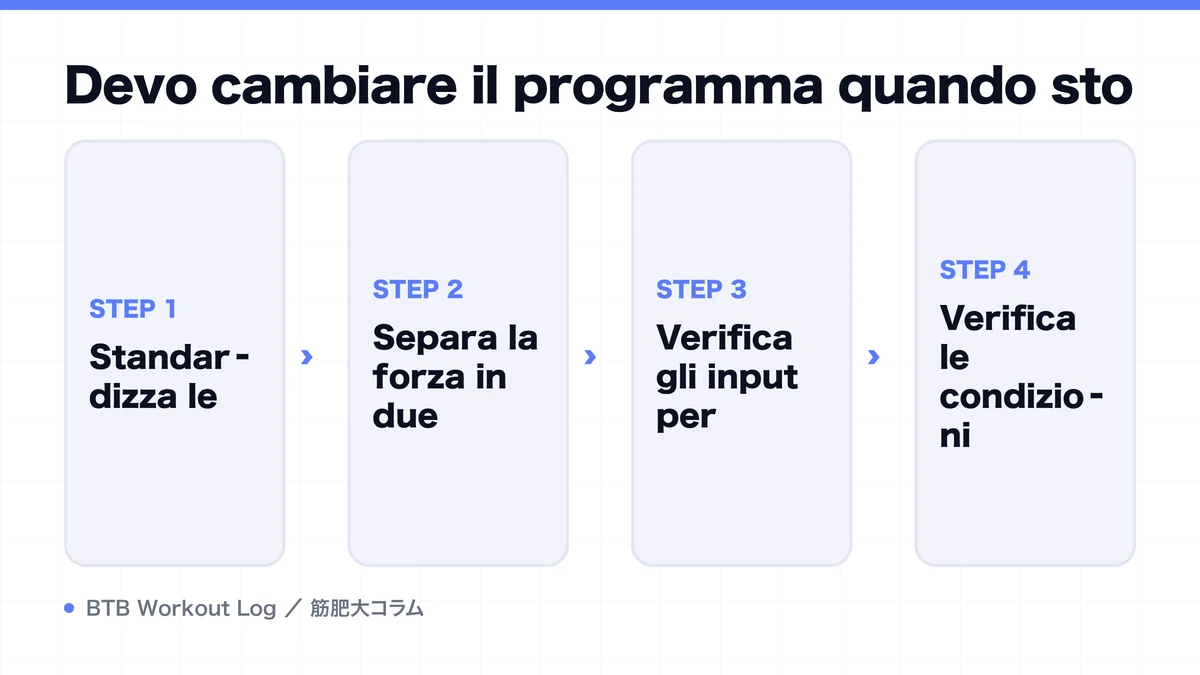 Devo cambiare il programma quando sto

STEP 1
Standardizza le

›

STEP 2
Separa la forza in due

›

STEP 3
Verifica gli input per

›

STEP 4
Verifica le condizioni

BTB Workout Log ／ 筋肥大コラム